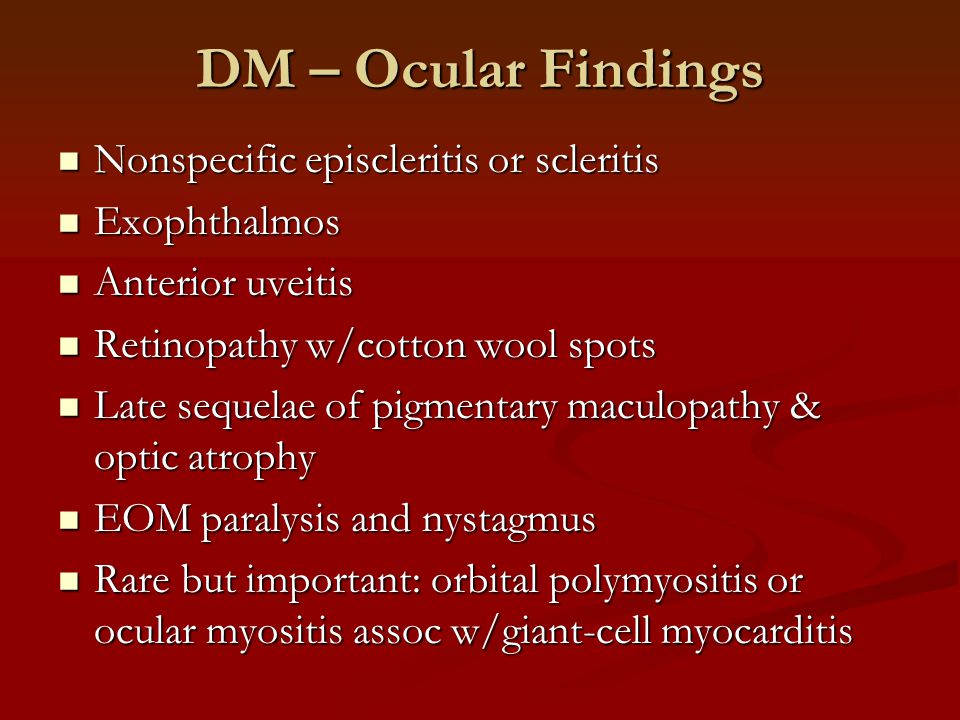 DM – Ocular Findings

- Nonspecific episcleritis or scleritis
- Exophthalmos
- Anterior uveitis
- Retinopathy w/cotton wool spots
- Late sequelae of pigmentary maculopathy & optic atrophy
- EOM paralysis and nystagmus
- Rare but important: orbital polymyositis or ocular myositis assoc w/giant-cell myocarditis